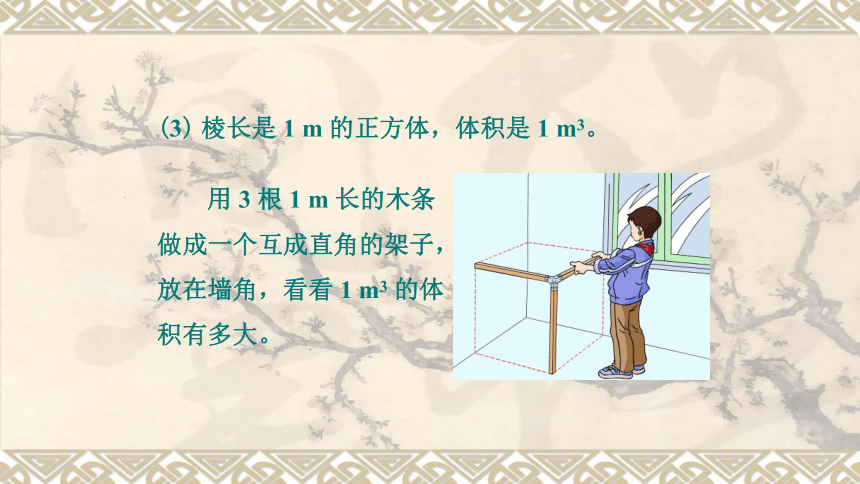 (3) 棱长是 1 m 的正方体，体积是 1 $m^3$。

用 3 根 1 m 长的木条做成一个互成直角的架子，放在墙角，看看 1 $m^3$ 的体积有多大。